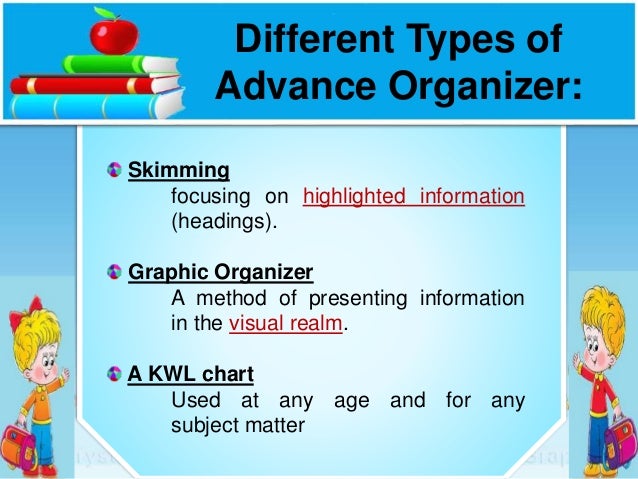 Different Types of Advance Organizer:

Skimming
focusing on highlighted information (headings).

Graphic Organizer
A method of presenting information in the visual realm.

A KWL chart
Used at any age and for any subject matter